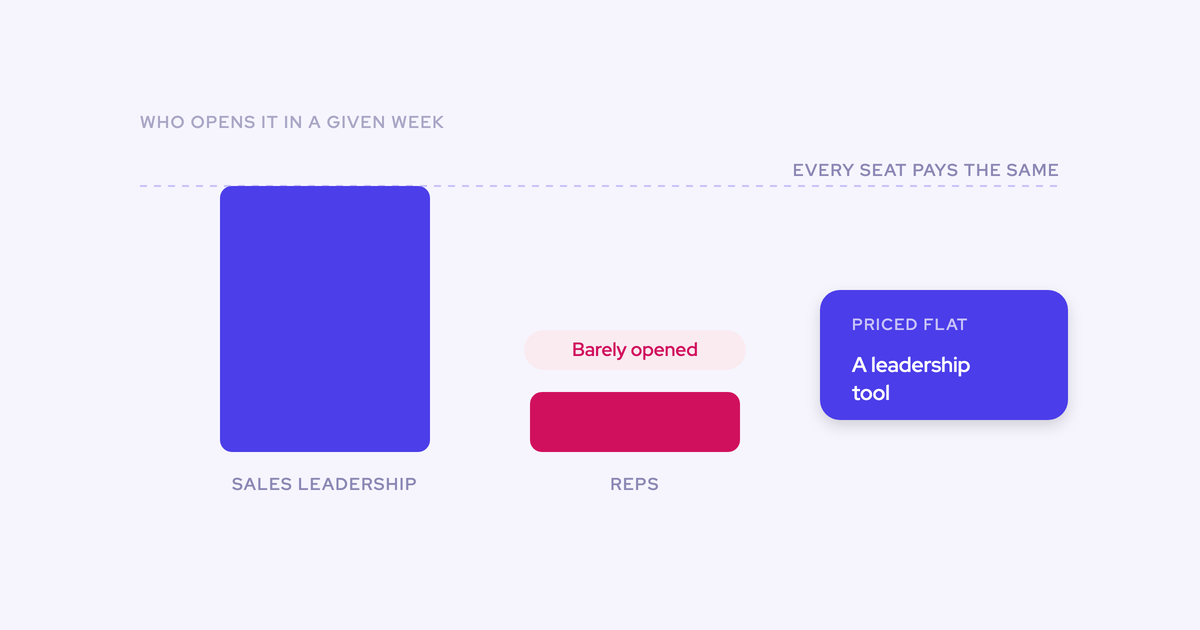 WHO OPENS IT IN A GIVEN WEEK

EVERY SEAT PAYS THE SAME

Barely opened

PRICED FLAT

A leadership tool

SALES LEADERSHIP

REPS